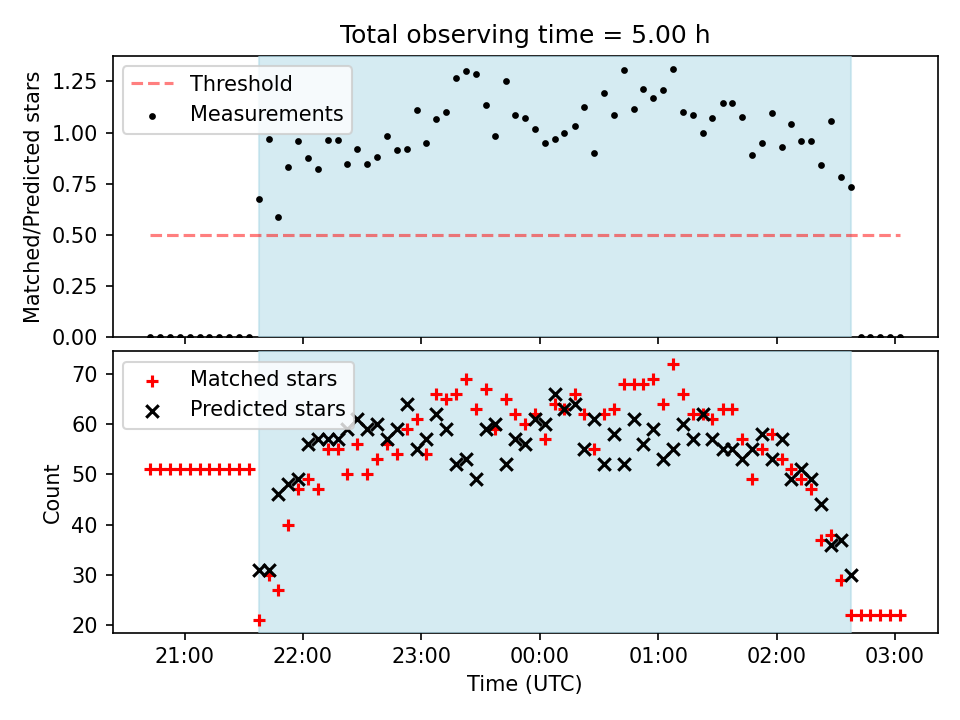 Total observing time = 5.00 h

Threshold
Measurements

Matched/Predicted stars

1.25
1.00
0.75
0.50
0.25
0.00

Matched stars
Predicted stars

Count

70
60
50
40
30
20

21:00
22:00
23:00
00:00
01:00
02:00
03:00

Time (UTC)